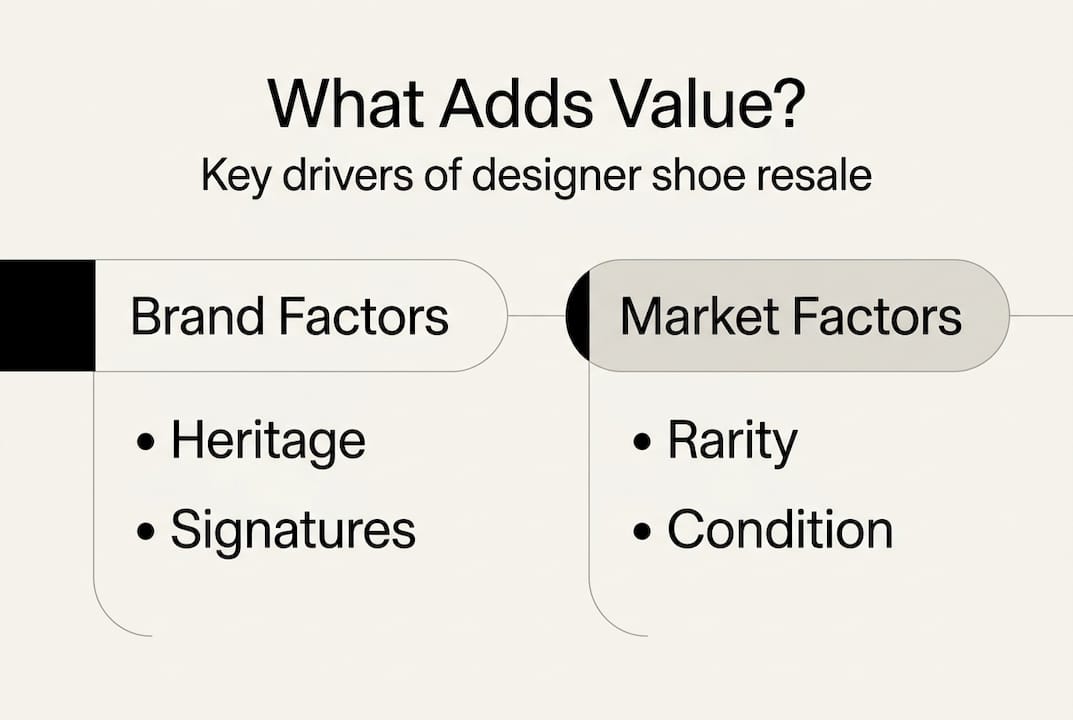 What Adds Value?

Key drivers of designer shoe resale

Brand Factors

• Heritage
• Signatures

Market Factors

• Rarity
• Condition